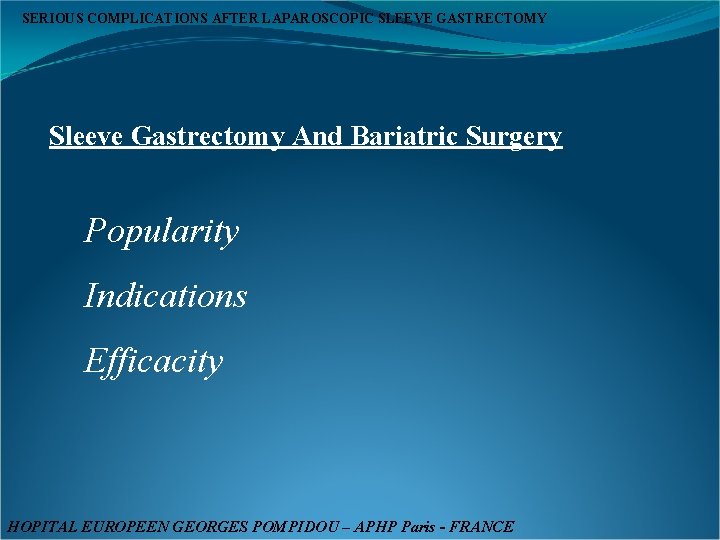 SERIOUS COMPLICATIONS AFTER LAPAROSCOPIC SLEEVE GASTRECTOMY

Sleeve Gastrectomy And Bariatric Surgery

Popularity

Indications

Efficacity

HOPITAL EUROPEEN GEORGES POMPIDOU – APHP Paris - FRANCE